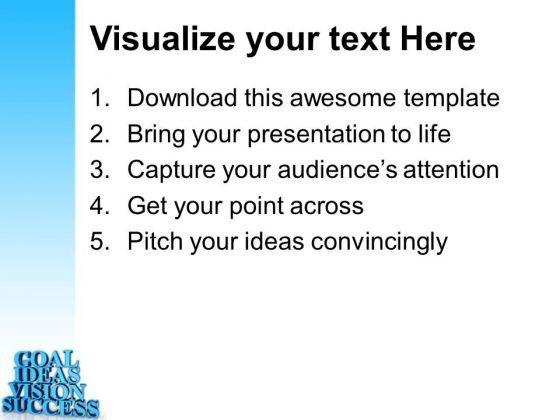 Visualize your text Here

1. Download this awesome template
2. Bring your presentation to life
3. Capture your audience's attention
4. Get your point across
5. Pitch your ideas convincingly

GOAL
IDEAS
VISION
SUCCESS